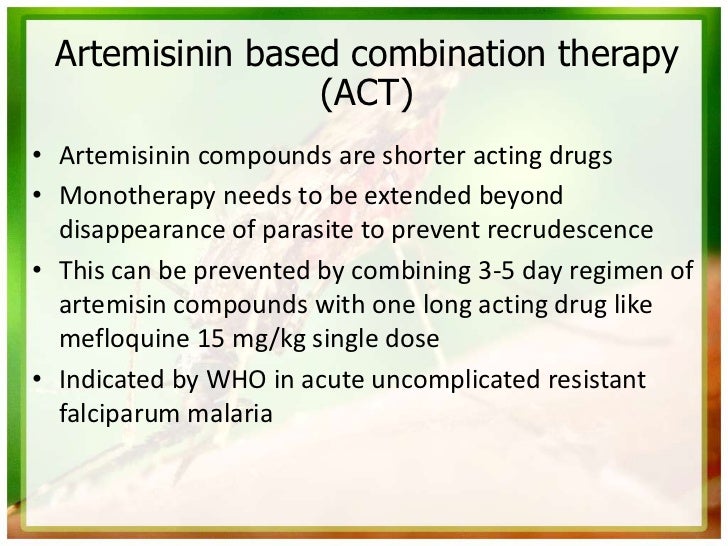 Artemisinin based combination therapy (ACT)

• Artemisinin compounds are shorter acting drugs
• Monotherapy needs to be extended beyond disappearance of parasite to prevent recrudescence
• This can be prevented by combining 3-5 day regimen of artemisin compounds with one long acting drug like mefloquine 15 mg/kg single dose
• Indicated by WHO in acute uncomplicated resistant falciparum malaria